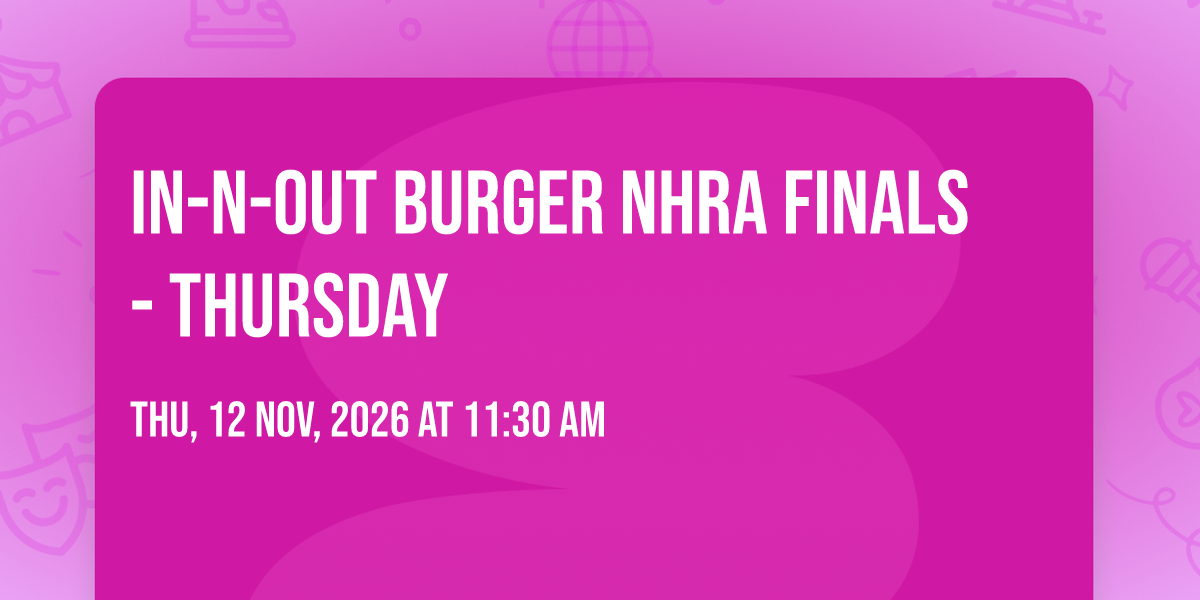 IN-N-OUT BURGER NHRA FINALS - THURSDAY

THU, 12 NOV, 2026 AT 11:30 AM